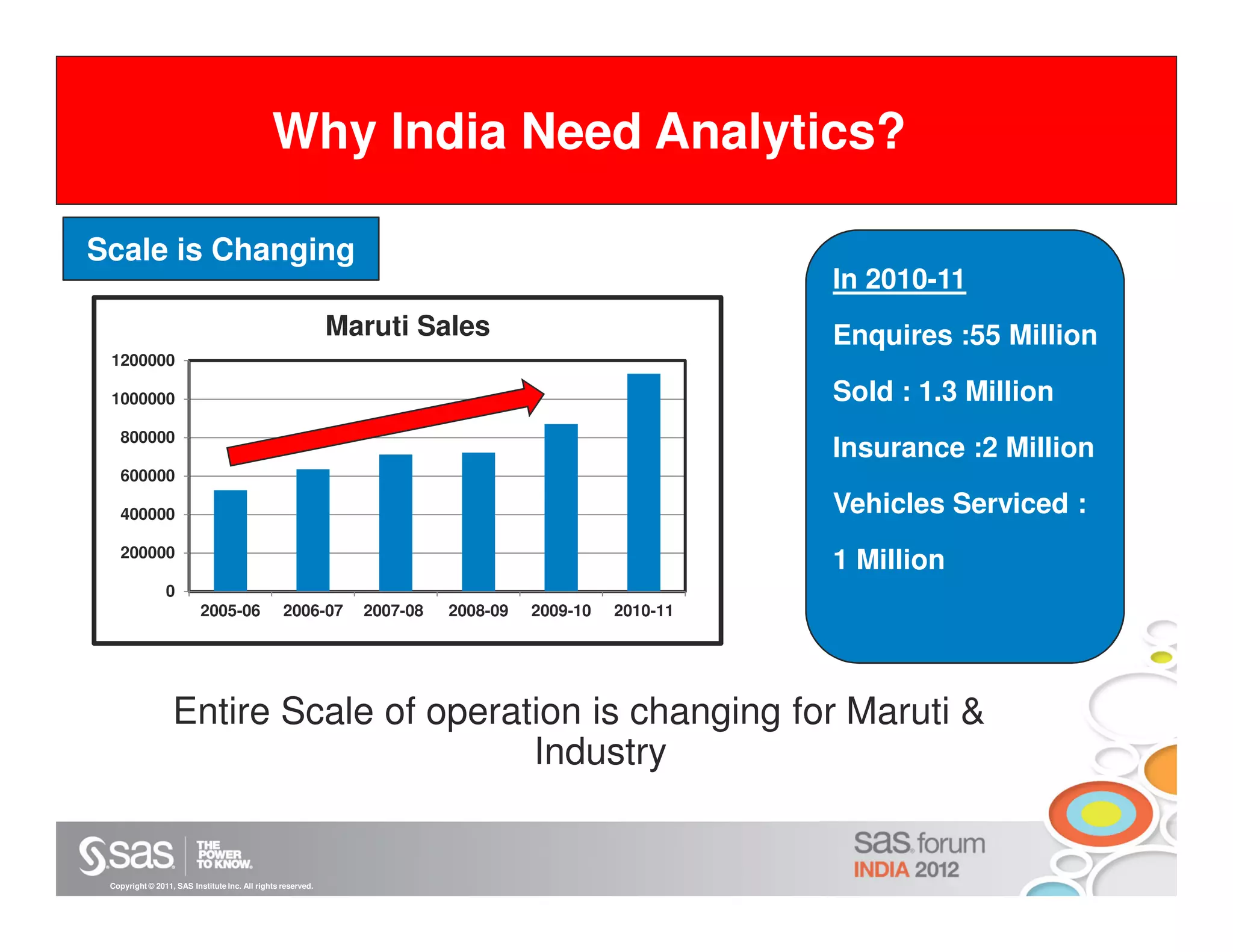 Why India Need Analytics?

Scale is Changing

Maruti Sales

1200000
1000000
800000
600000
400000
200000
0

2005-06 2006-07 2007-08 2008-09 2009-10 2010-11

In 2010-11

Enquires :55 Million

Sold : 1.3 Million

Insurance :2 Million

Vehicles Serviced :

1 Million

Entire Scale of operation is changing for Maruti & Industry

sas THE POWER TO KNOW.

Copyright © 2011, SAS Institute Inc. All rights reserved.

sas forum INDIA 2012